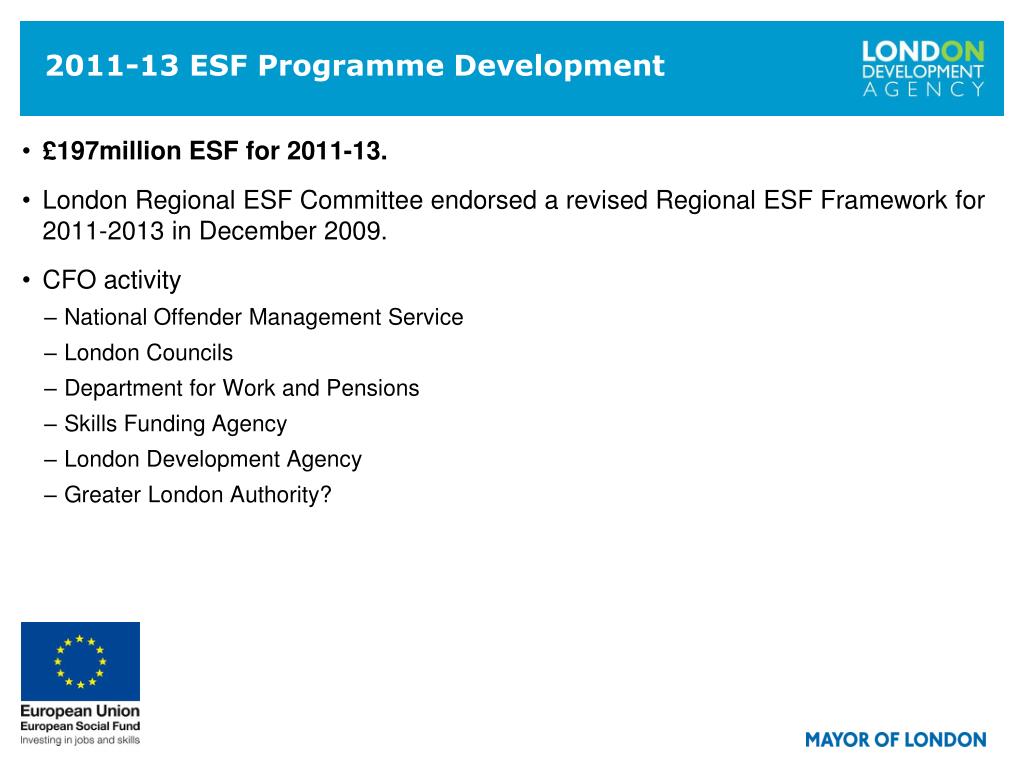 2011-13 ESF Programme Development

LONDON DEVELOPMENT AGENCY

• £197million ESF for 2011-13.

• London Regional ESF Committee endorsed a revised Regional ESF Framework for 2011-2013 in December 2009.

• CFO activity
– National Offender Management Service
– London Councils
– Department for Work and Pensions
– Skills Funding Agency
– London Development Agency
– Greater London Authority?

European Union
European Social Fund
Investing in jobs and skills

MAYOR OF LONDON